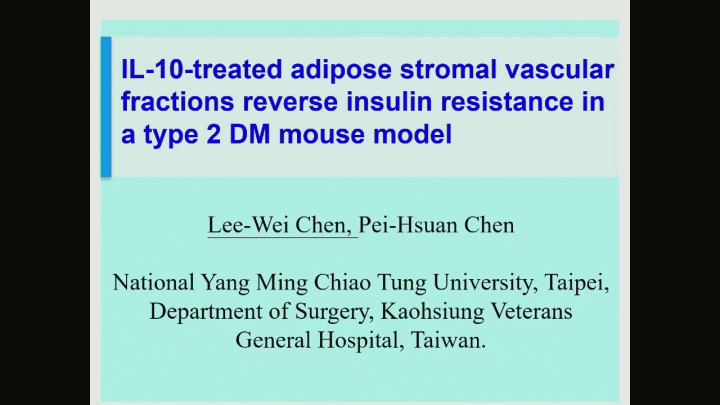 IL-10-treated adipose stromal vascular fractions reverse insulin resistance in a type 2 DM mouse model

Lee-Wei Chen, Pei-Hsuan Chen

National Yang Ming Chiao Tung University, Taipei, Department of Surgery, Kaohsiung Veterans General Hospital, Taiwan.